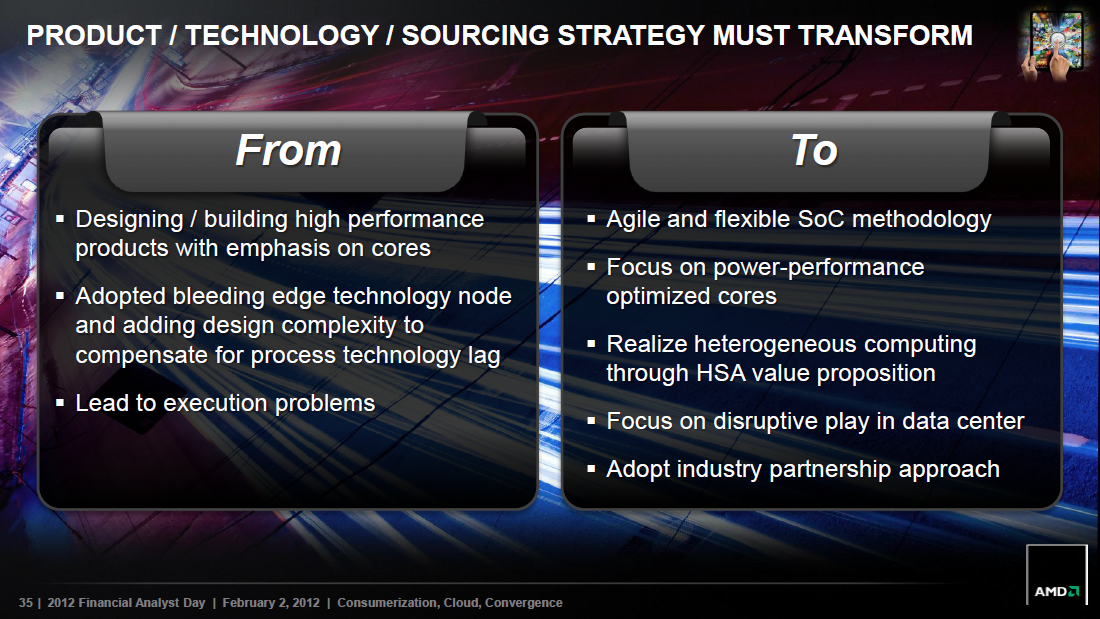 PRODUCT / TECHNOLOGY / SOURCING STRATEGY MUST TRANSFORM

From

▪ Designing / building high performance products with emphasis on cores

▪ Adopted bleeding edge technology node and adding design complexity to compensate for process technology lag

▪ Lead to execution problems

To

▪ Agile and flexible SoC methodology

▪ Focus on power-performance optimized cores

▪ Realize heterogeneous computing through HSA value proposition

▪ Focus on disruptive play in data center

▪ Adopt industry partnership approach

35 | 2012 Financial Analyst Day | February 2, 2012 | Consumerization, Cloud, Convergence

AMD